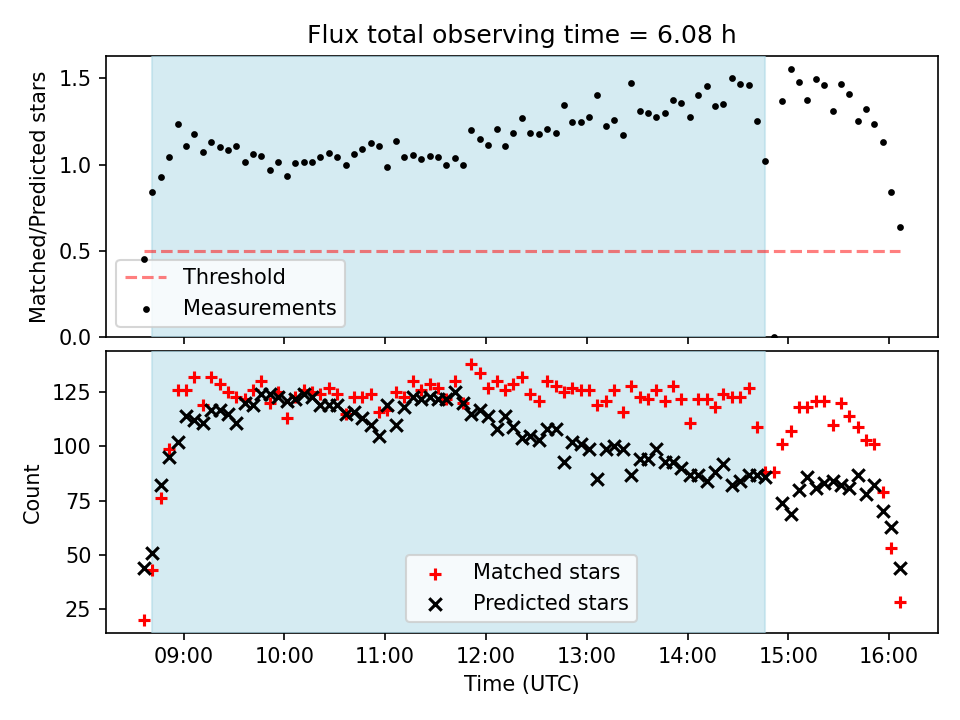 Flux total observing time = 6.08 h

Matched/Predicted stars

1.5
1.0
0.5
0.0

Threshold
Measurements

Count

125
100
75
50
25

Matched stars
Predicted stars

09:00 10:00 11:00 12:00 13:00 14:00 15:00 16:00

Time (UTC)